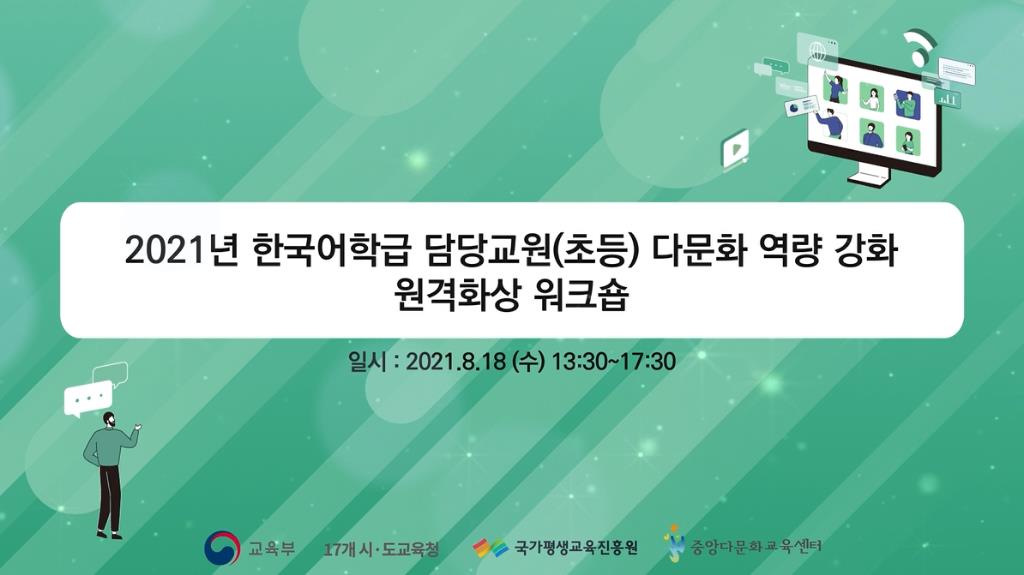 2021년 한국어학급 담당교원(초등) 다문화 역량 강화
원격화상 워크숍

일시 : 2021.8.18 (수) 13:30~17:30

교육부 17개 시·도교육청 국가평생교육진흥원 중앙다문화교육센터